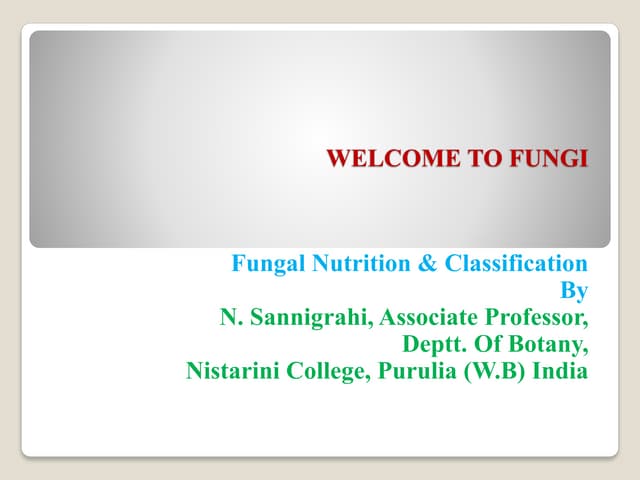 WELCOME TO FUNGI

Fungal Nutrition & Classification
By
N. Sannigrahi, Associate Professor,
Deptt. Of Botany,
Nistarini College, Purulia (W.B) India